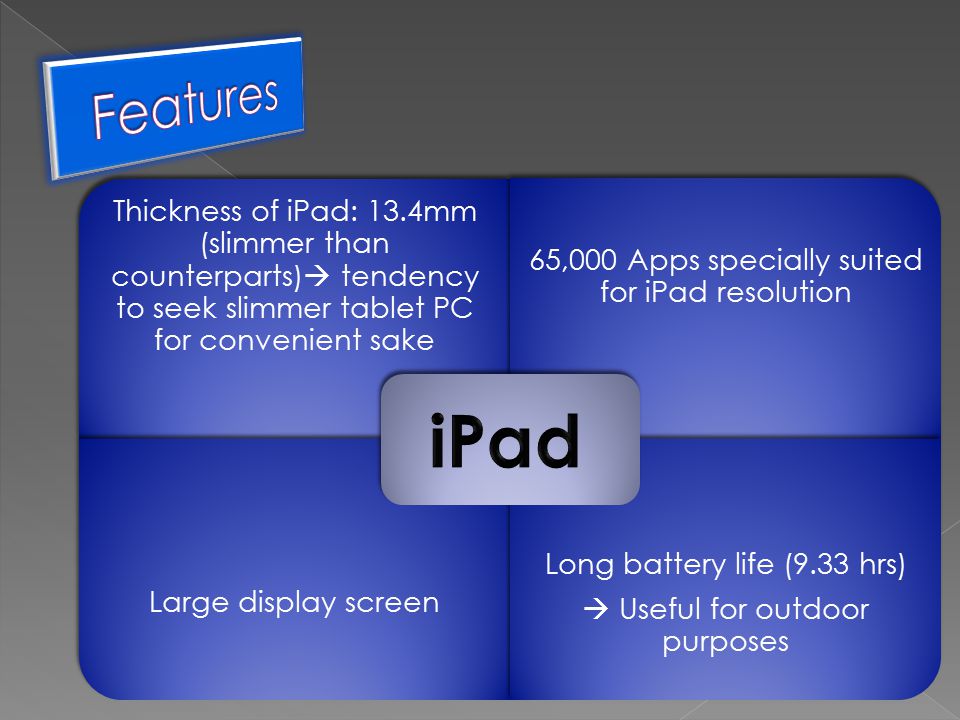 Features

Thickness of iPad: 13.4mm (slimmer than counterparts)→ tendency to seek slimmer tablet PC for convenient sake

65,000 Apps specially suited for iPad resolution

iPad

Large display screen

Long battery life (9.33 hrs)

→ Useful for outdoor purposes